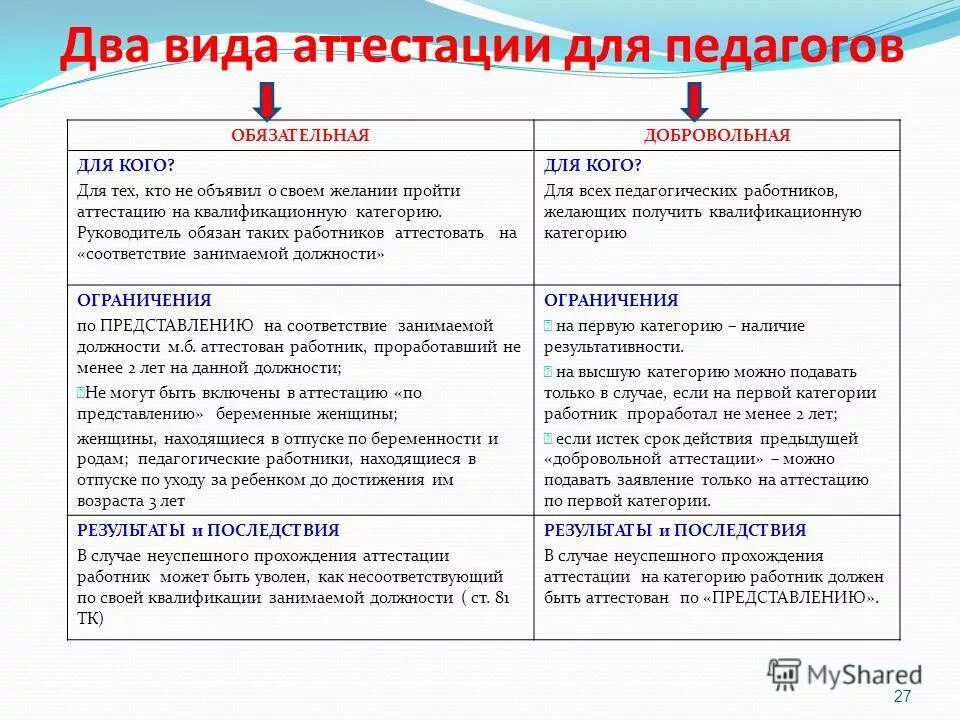 Два вида аттестации для педагогов

| ОБЯЗАТЕЛЬНАЯ | ДОБРОВОЛЬНАЯ |
|---|---|
| ДЛЯ КОГО? Для тех, кто не объявил о своем желании пройти аттестацию на квалификационную категорию. Руководитель обязан таких работников аттестовать на «соответствие занимаемой должности» | ДЛЯ КОГО? Для всех педагогических работников, желающих получить квалификационную категорию |
| ОГРАНИЧЕНИЯ по ПРЕДСТАВЛЕНИЮ на соответствие занимаемой должности м.б. аттестован работник, проработавший не менее 2 лет на данной должности; Не могут быть включены в аттестацию «по представлению» беременные женщины; женщины, находящиеся в отпуске по беременности и родам; педагогические работники, находящиеся в отпуске по уходу за ребенком до достижения им возраста 3 лет | ОГРАНИЧЕНИЯ на первую категорию – наличие результативности. на высшую категорию можно подавать только в случае, если на первой категории работник проработал не менее 2 лет; если истек срок действия предыдущей «добровольной аттестации» – можно подавать заявление только на аттестацию по первой категории. |
| РЕЗУЛЬТАТЫ и ПОСЛЕДСТВИЯ В случае неуспешного прохождения аттестации работник может быть уволен, как несоответствующий по своей квалификации занимаемой должности ( ст. 81 ТК) | РЕЗУЛЬТАТЫ и ПОСЛЕДСТВИЯ В случае неуспешного прохождения аттестации на категорию работник должен быть аттестован по «ПРЕДСТАВЛЕНИЮ». |

MyShared
27